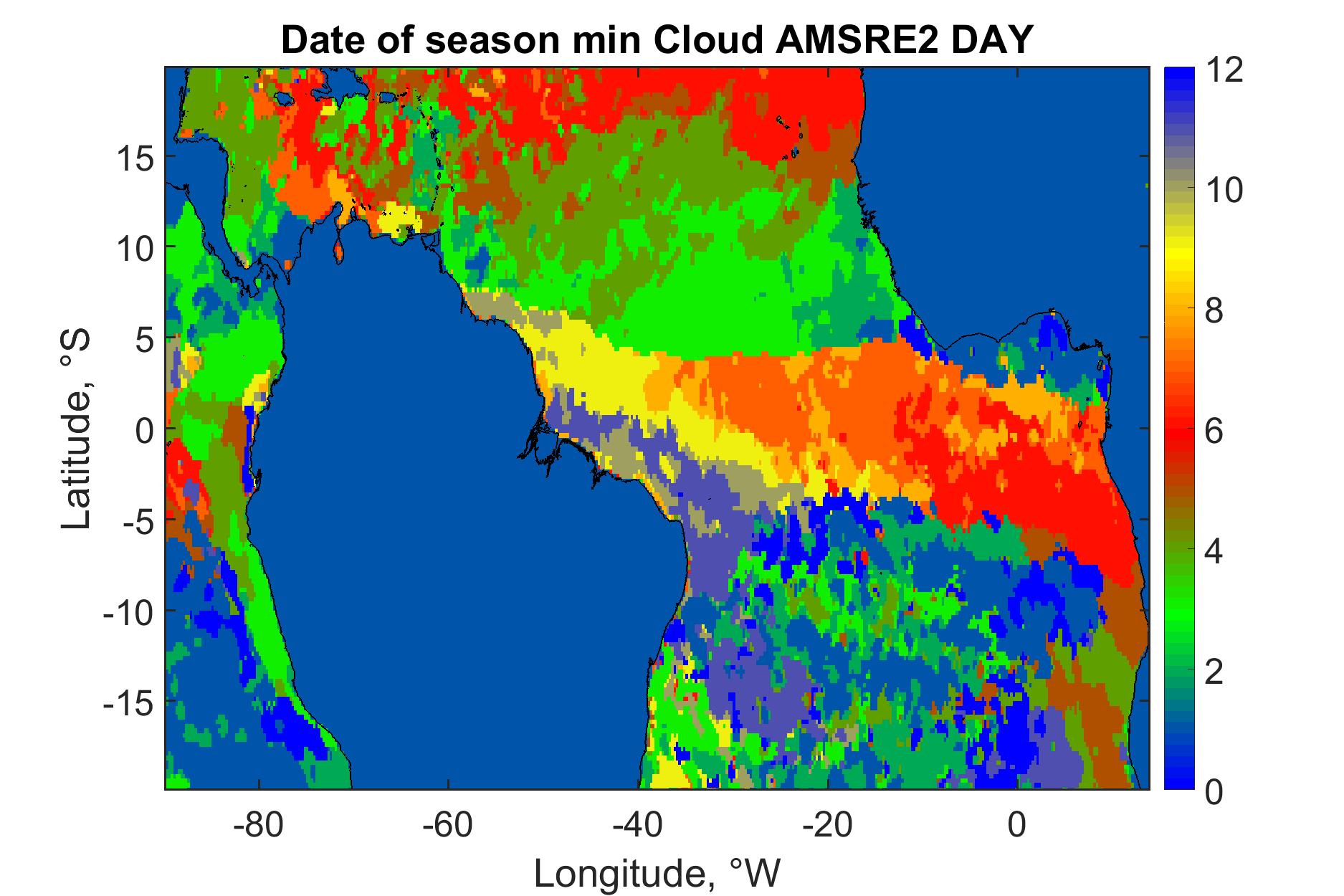 Date of season min Cloud AMSRE2 DAY

Latitude, °S

15
10
5
0
-5
-10
-15

-80
-60
-40
-20
0

Longitude, °W

12
10
8
6
4
2
0